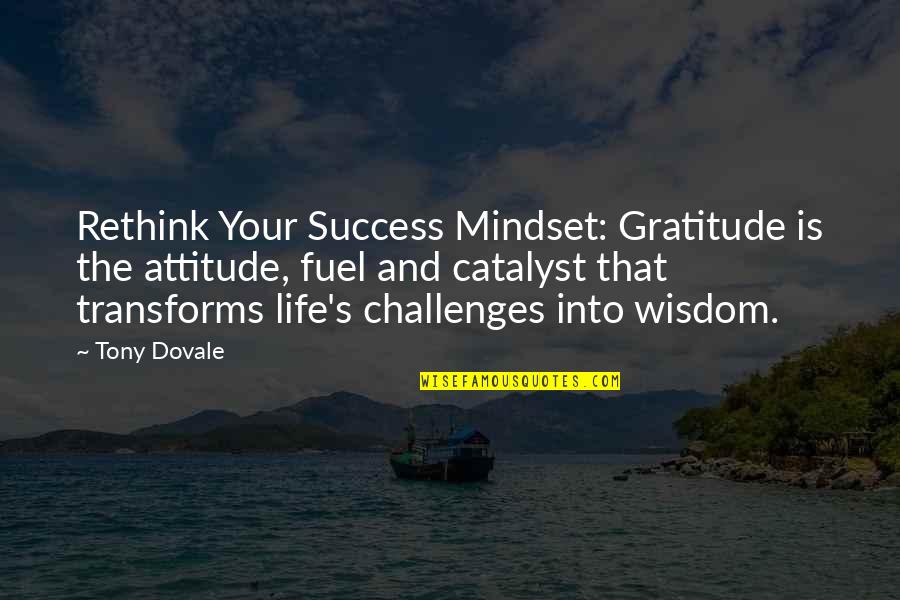 Rethink Your Success Mindset: Gratitude is the attitude, fuel and catalyst that transforms life's challenges into wisdom.

~ Tony Dovale

WISEFAMOUSQUOTES.COM